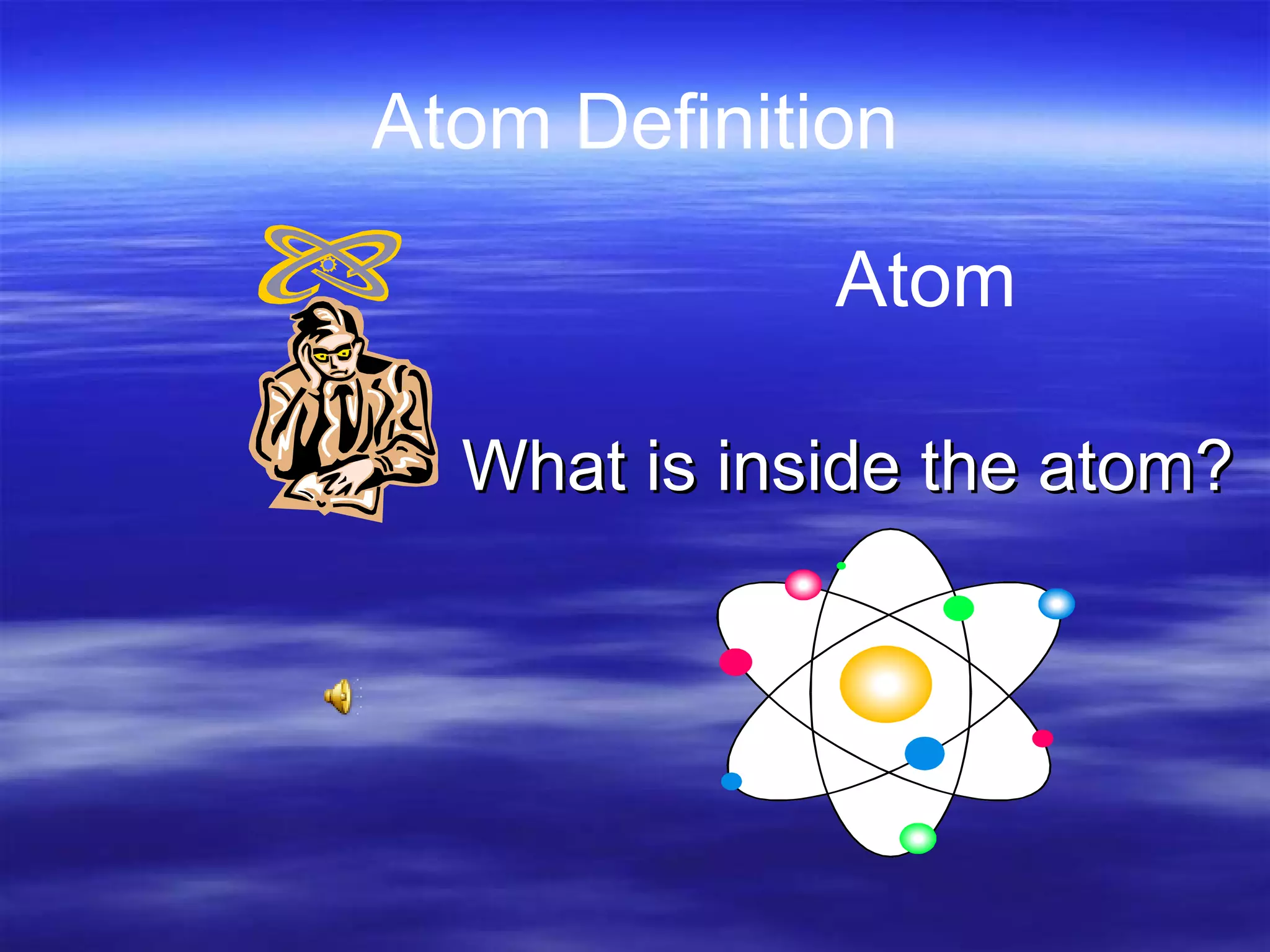 Atom Definition

Atom

What is inside the atom?